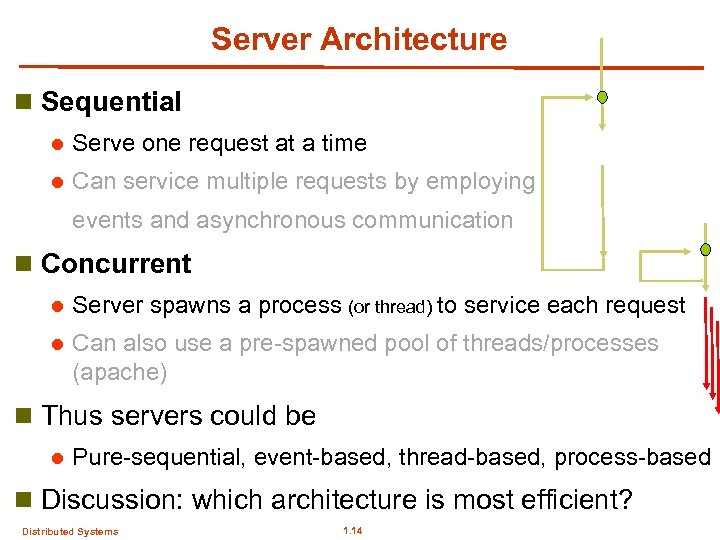 Server Architecture

Sequential

Serve one request at a time

Can service multiple requests by employing events and asynchronous communication

Concurrent

Server spawns a process (or thread) to service each request

Can also use a pre-spawned pool of threads/processes (apache)

Thus servers could be

Pure-sequential, event-based, thread-based, process-based

Discussion: which architecture is most efficient?

Distributed Systems

1.14